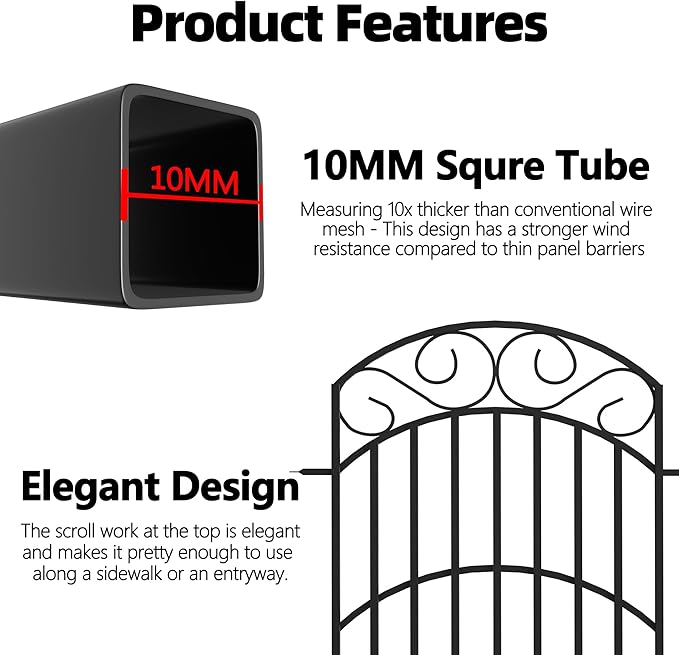 Product Features

10MM

10MM Squre Tube

Measuring 10x thicker than conventional wire mesh - This design has a stronger wind resistance compared to thin panel barriers

Elegant Design

The scroll work at the top is elegant and makes it pretty enough to use along a sidewalk or an entryway.